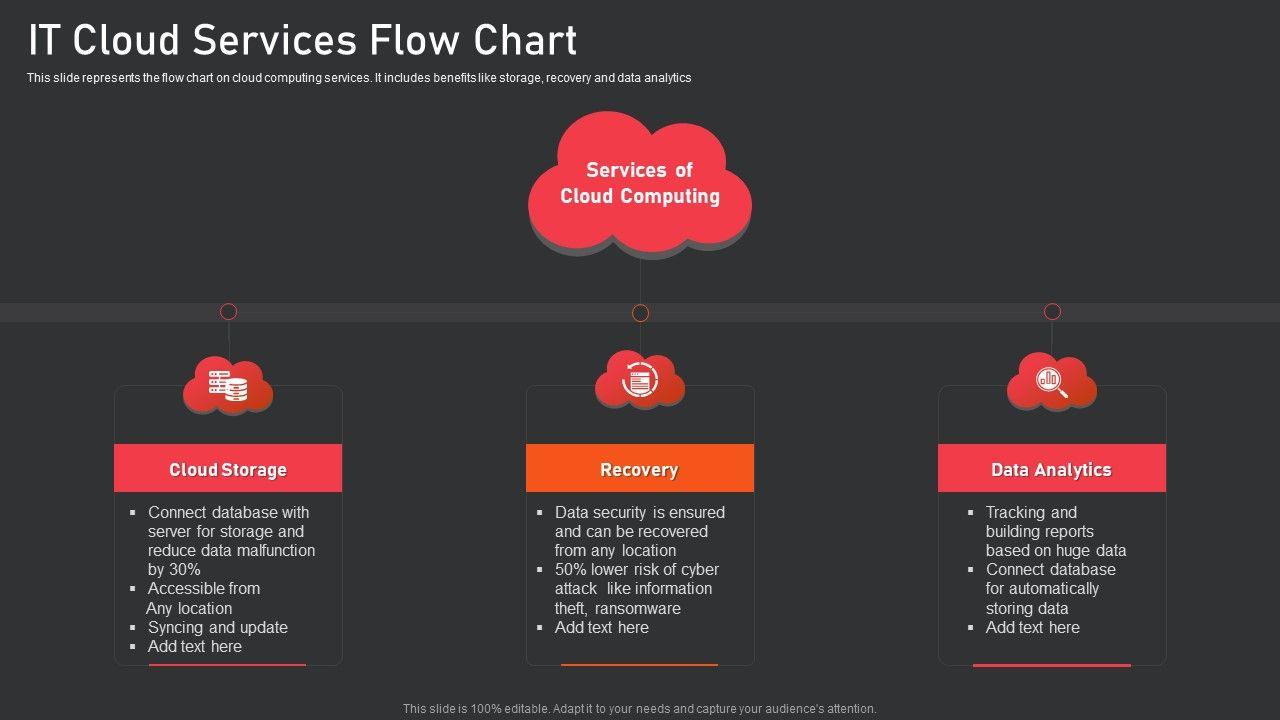 IT Cloud Services Flow Chart

This slide represents the flow chart on cloud computing services. It includes benefits like storage, recovery and data analytics

Services of Cloud Computing

Cloud Storage

- Connect database with server for storage and reduce data malfunction by 30%
- Accessible from Any location
- Syncing and update
- Add text here

Recovery

- Data security is ensured and can be recovered from any location
- 50% lower risk of cyber attack like information theft, ransomware
- Add text here

Data Analytics

- Tracking and building reports based on huge data
- Connect database for automatically storing data
- Add text here

This slide is 100% editable. Adapt it to your needs and capture your audience's attention.